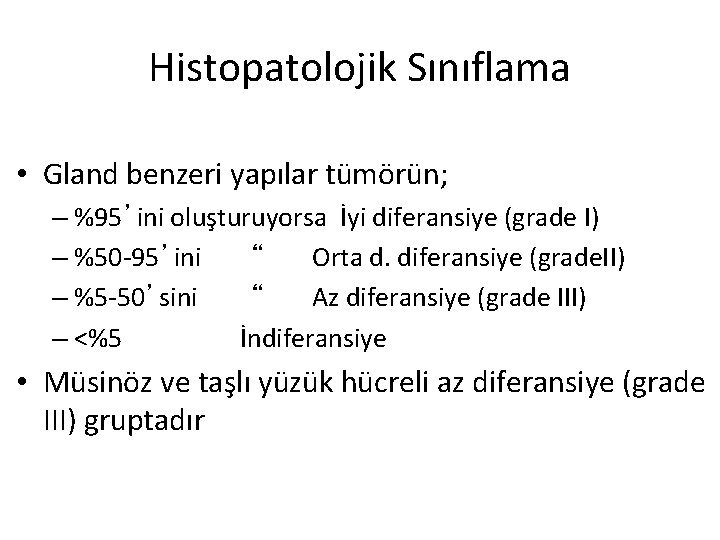 Histopatolojik Sınıflama

• Gland benzeri yapılar tümörün;
– %95’ ini oluşturuyorsa İyi diferansiye (grade I)
– %50-95’ ini “ Orta d. diferansiye (gradeII)
– %5-50’ sini “ Az diferansiye (grade III)
– <%5 İndiferansiye

• Müsinöz ve taşlı yüzük hücreli az diferansiye (grade III) gruptadır